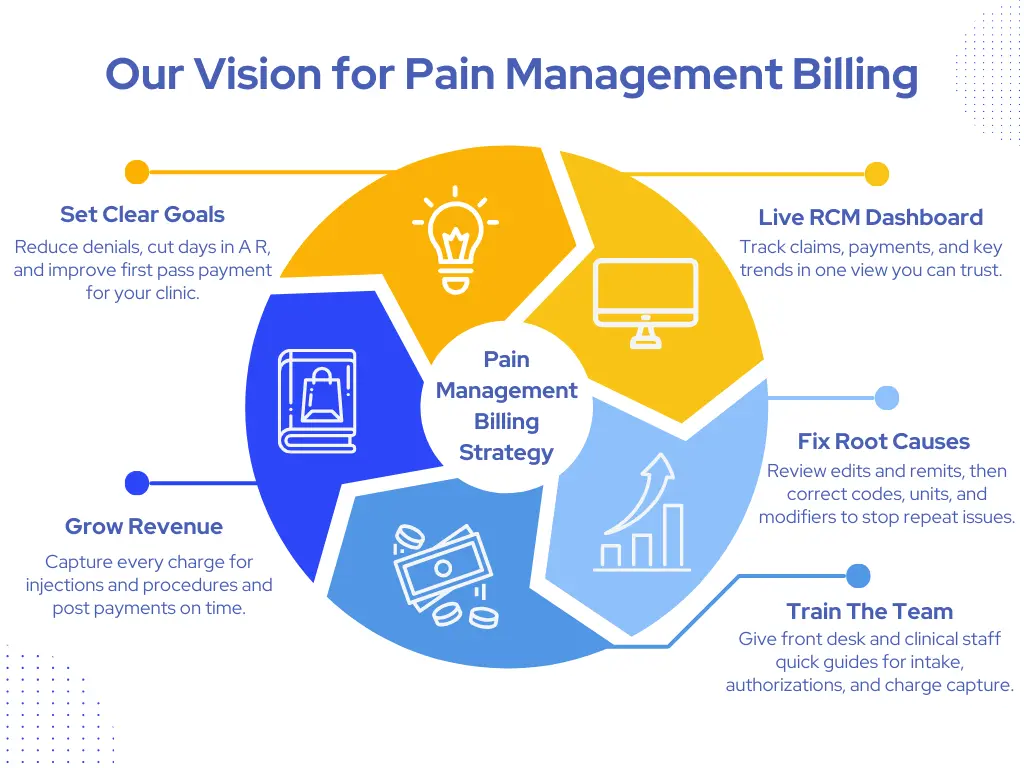 Our Vision for Pain Management Billing

Set Clear Goals
Reduce denials, cut days in A R, and improve first pass payment for your clinic.

Live RCM Dashboard
Track claims, payments, and key trends in one view you can trust.

Pain Management Billing Strategy

Fix Root Causes
Review edits and remits, then correct codes, units, and modifiers to stop repeat issues.

Grow Revenue
Capture every charge for injections and procedures and post payments on time.

Train The Team
Give front desk and clinical staff quick guides for intake, authorizations, and charge capture.